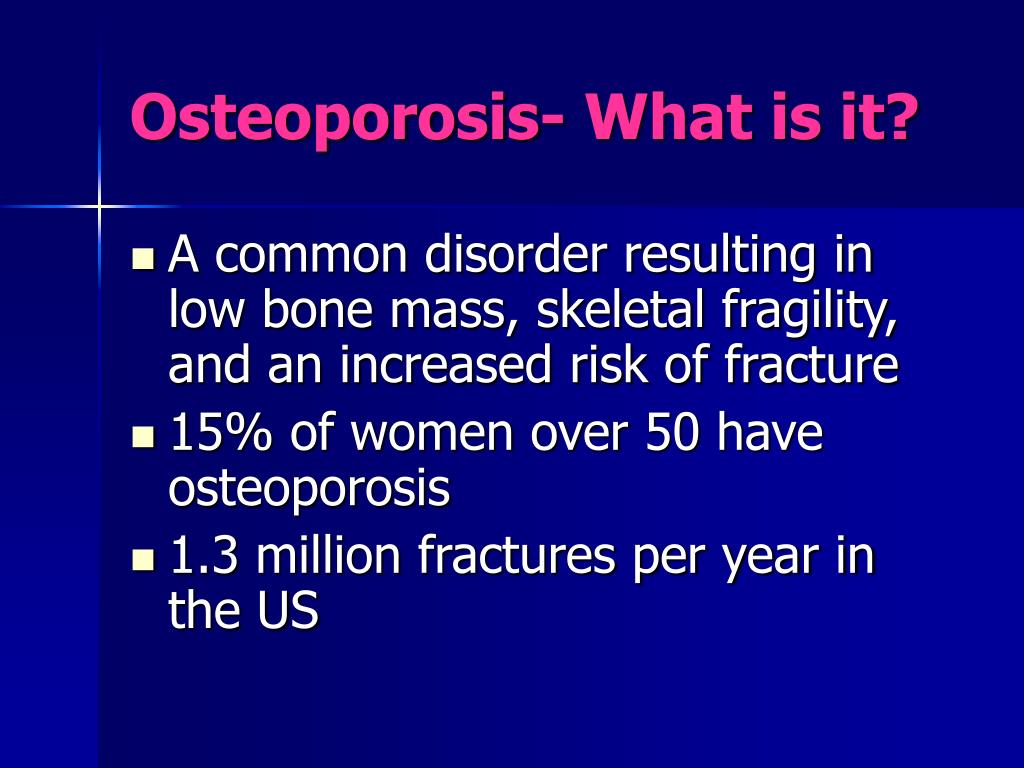 Osteoporosis- What is it?

- A common disorder resulting in low bone mass, skeletal fragility, and an increased risk of fracture
- 15% of women over 50 have osteoporosis
- 1.3 million fractures per year in the US